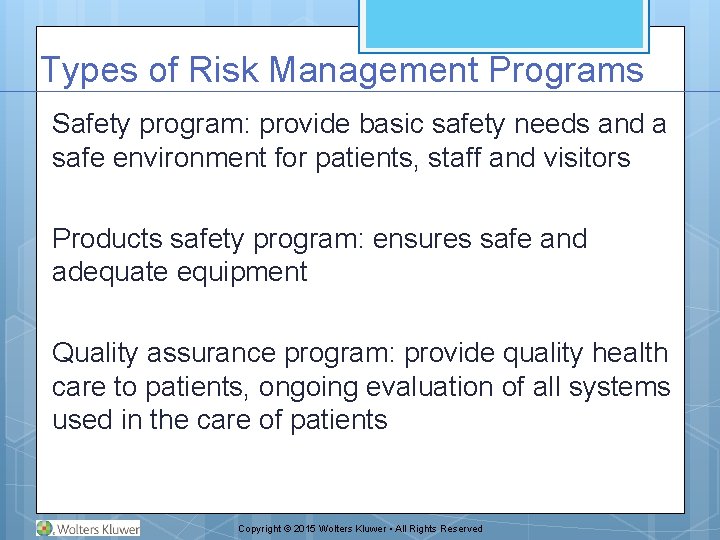 Types of Risk Management Programs

Safety program: provide basic safety needs and a safe environment for patients, staff and visitors

Products safety program: ensures safe and adequate equipment

Quality assurance program: provide quality health care to patients, ongoing evaluation of all systems used in the care of patients

Wolters Kluwer

Copyright © 2015 Wolters Kluwer • All Rights Reserved